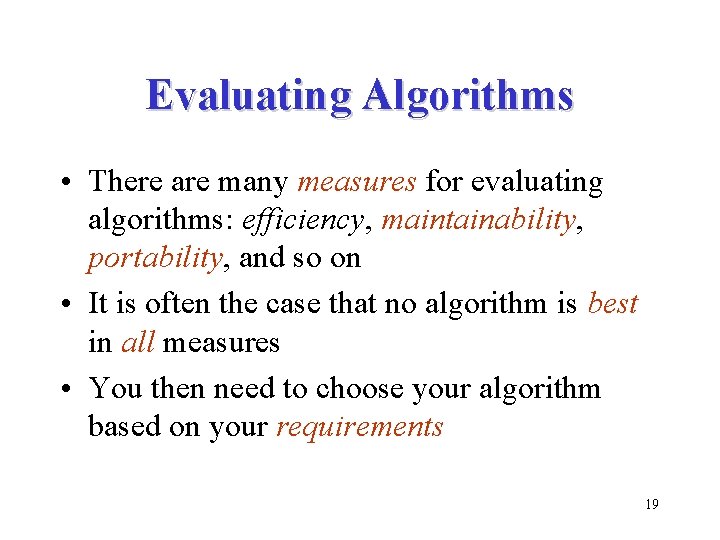 Evaluating Algorithms

• There are many measures for evaluating algorithms: efficiency, maintainability, portability, and so on

• It is often the case that no algorithm is best in all measures

• You then need to choose your algorithm based on your requirements

19